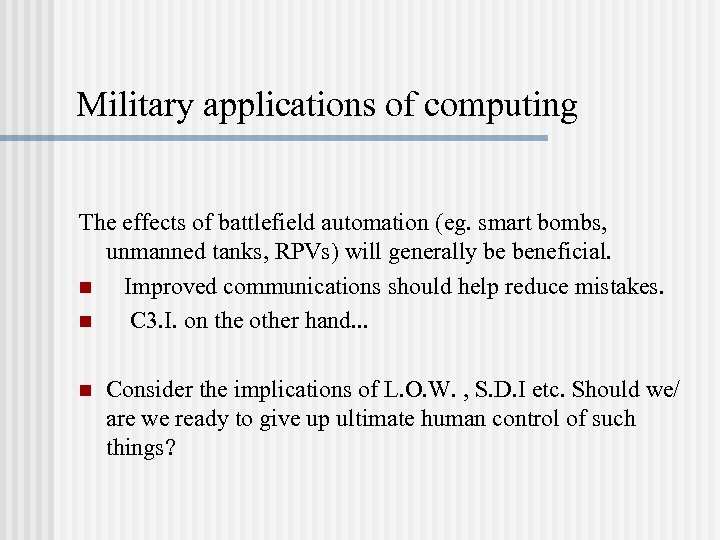 Military applications of computing

The effects of battlefield automation (eg. smart bombs, unmanned tanks, RPVs) will generally be beneficial.

- Improved communications should help reduce mistakes.
- C3.I. on the other hand...

- Consider the implications of L.O.W. , S.D.I etc. Should we/ are we ready to give up ultimate human control of such things?